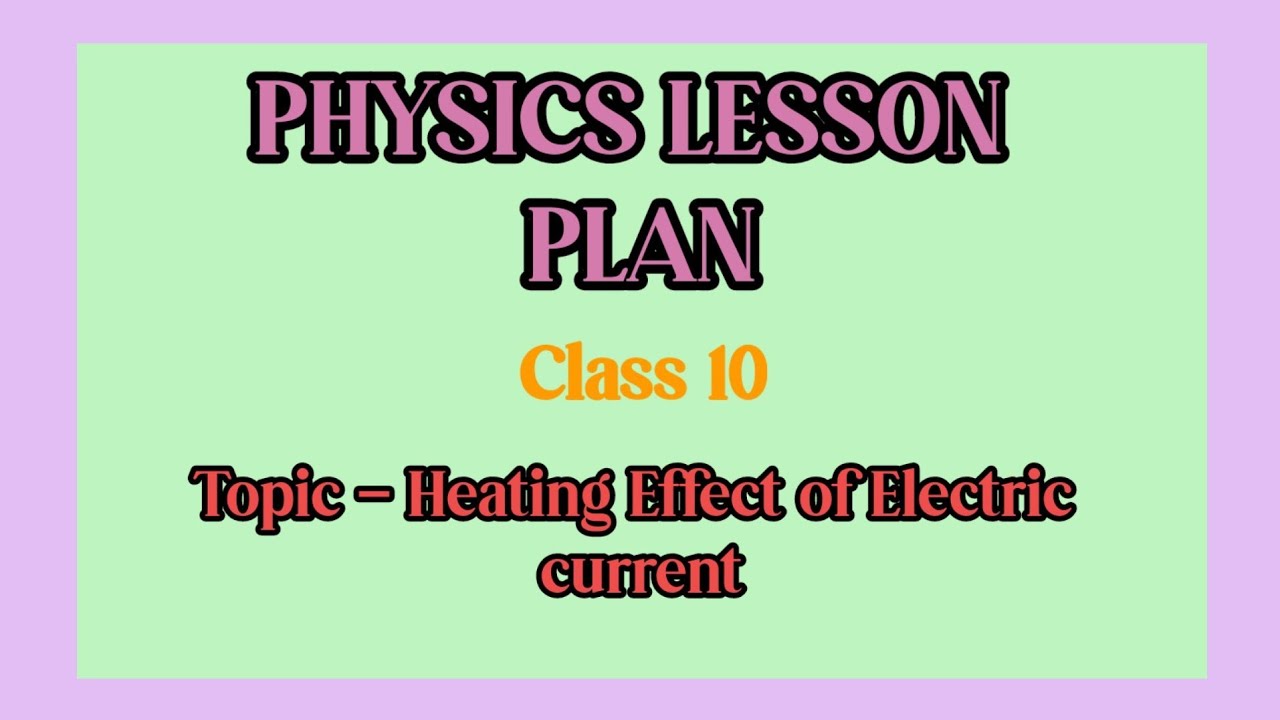 PHYSICS LESSON PLAN

Class 10

Topic – Heating Effect of Electric current